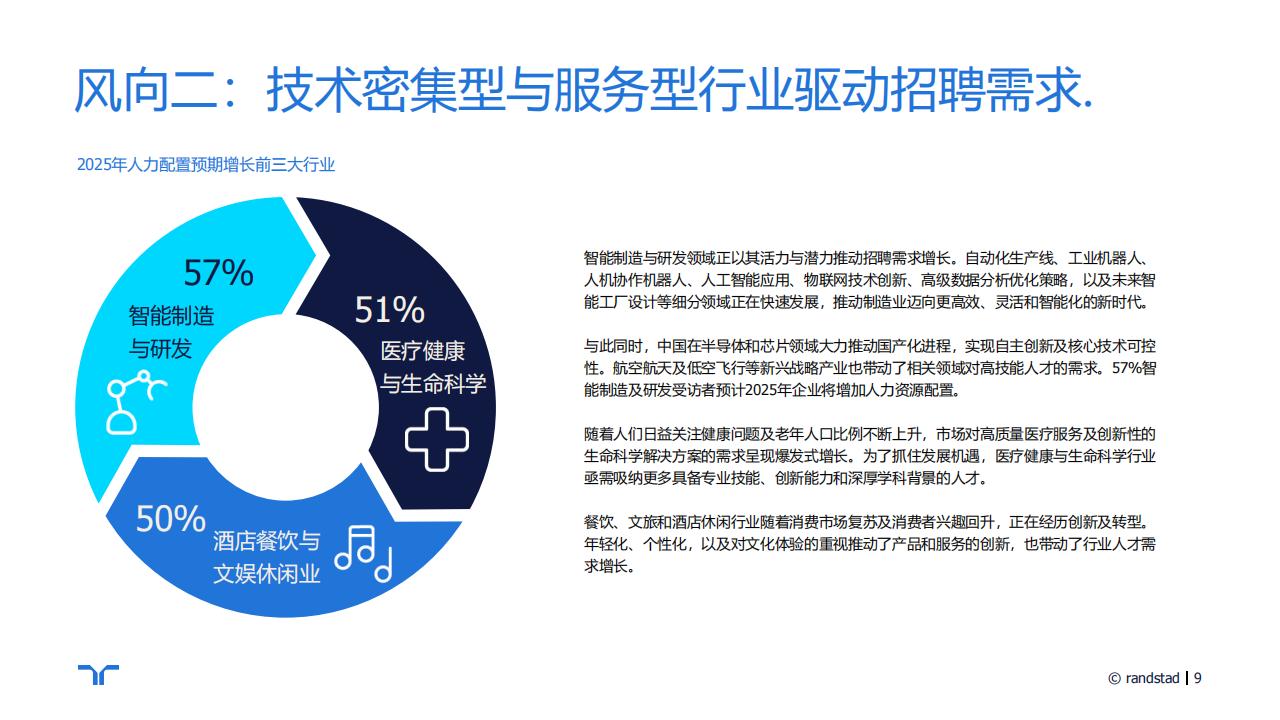 风向二：技术密集型与服务型行业驱动招聘需求.

2025年人力配置预期增长前三大行业

57%
智能制造与研发

51%
医疗健康与生命科学

50%
酒店餐饮与文娱休闲业

智能制造与研发领域正以其活力与潜力推动招聘需求增长。自动化生产线、工业机器人、人机协作机器人、人工智能应用、物联网技术创新、高级数据分析优化策略，以及未来智能工厂设计等细分领域正在快速发展，推动制造业迈向更高效、灵活和智能化的新时代。

与此同时，中国在半导体和芯片领域大力推动国产化进程，实现自主创新及核心技术可控性。航空航天及低空飞行等新兴战略产业也带动了相关领域对高技能人才的需求。57%智能制造及研发受访者预计2025年企业将增加人力资源配置。

随着人们日益关注健康问题及老年人口比例不断上升，市场对高质量医疗服务及创新性的生命科学解决方案的需求呈现爆发式增长。为了抓住发展机遇，医疗健康与生命科学行业亟需吸纳更多具备专业技能、创新能力和深厚学科背景的人才。

餐饮、文旅和酒店休闲行业随着消费市场复苏及消费者兴趣回升，正在经历创新及转型。年轻化、个性化，以及对文化体验的重视推动了产品和服务的创新，也带动了行业人才需求增长。

© randstad | 9